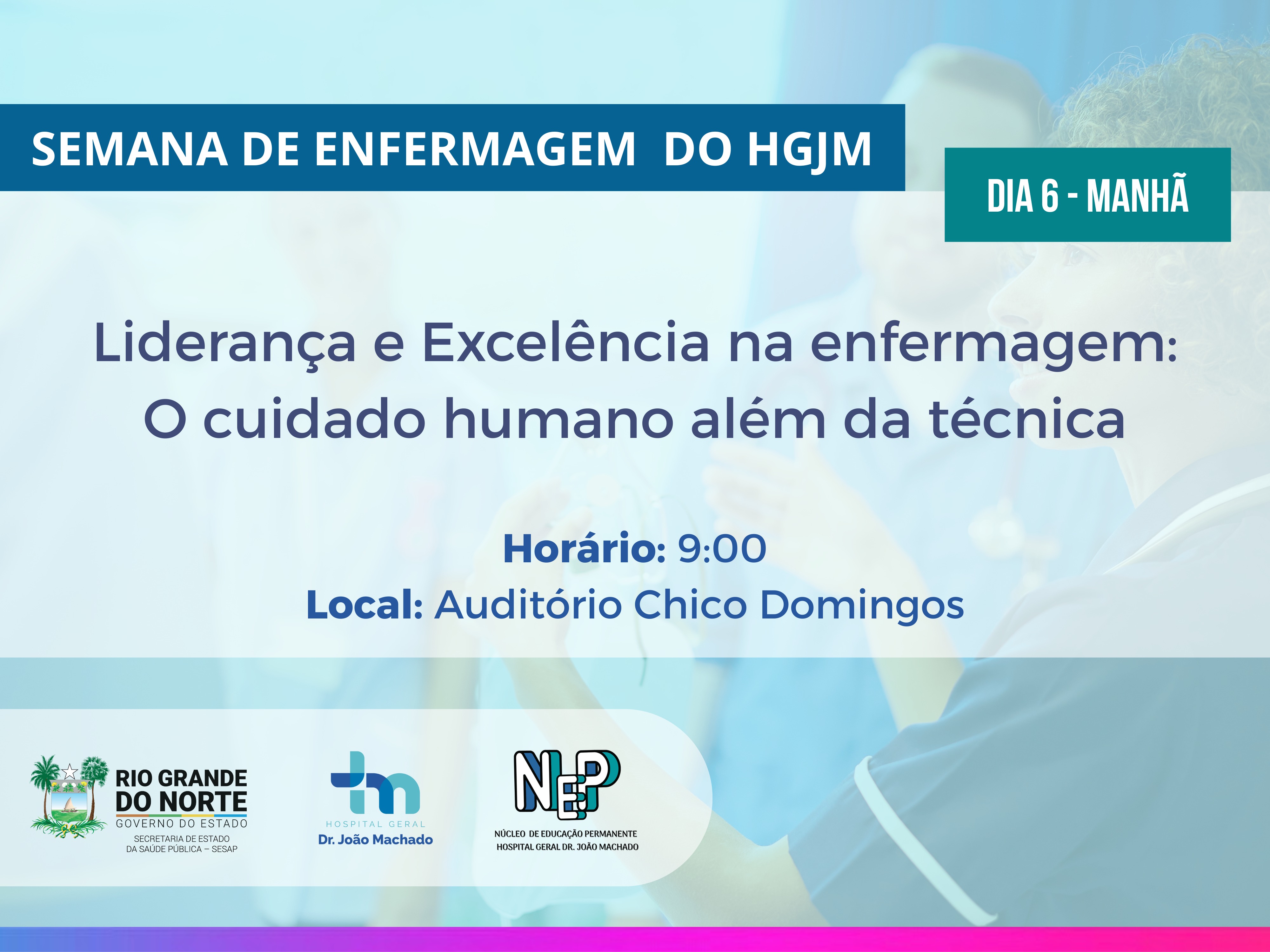 SEMANA DE ENFERMAGEM DO HGJM

DIA 6 - MANHÃ

Liderança e Excelência na enfermagem: O cuidado humano além da técnica

Horário: 9:00
Local: Auditório Chico Domingos

RIO GRANDE DO NORTE
GOVERNO DO ESTADO
SECRETARIA DE ESTADO DA SAÚDE PÚBLICA – SESAP

HOSPITAL GERAL
Dr. João Machado

NEP
NÚCLEO DE EDUCAÇÃO PERMANENTE
HOSPITAL GERAL DR. JOÃO MACHADO